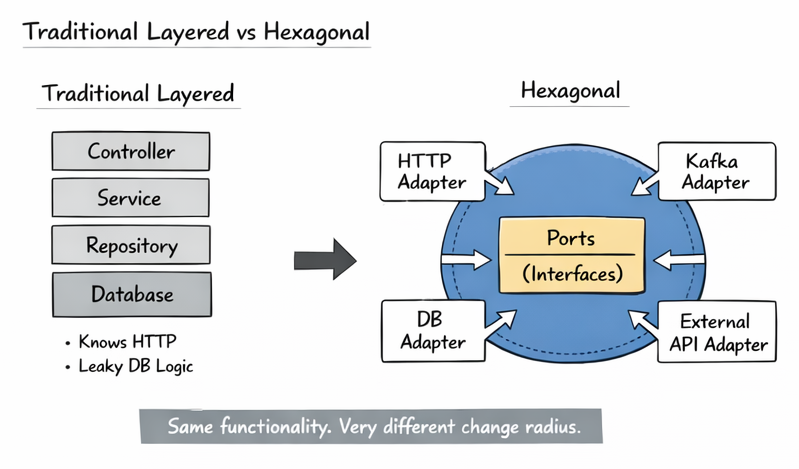 Traditional Layered vs Hexagonal

Traditional Layered

Controller

Service

Repository

Database

• Knows HTTP
• Leaky DB Logic

Hexagonal

HTTP Adapter

Kafka Adapter

Ports

(Interfaces)

DB Adapter

External API Adapter

Same functionality. Very different change radius.